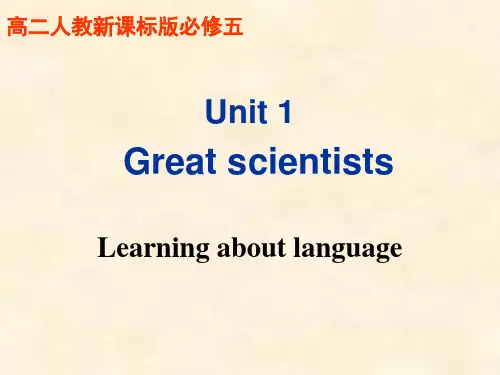 高二人教新课标版必修五

Unit 1
Great scientists

Learning about language